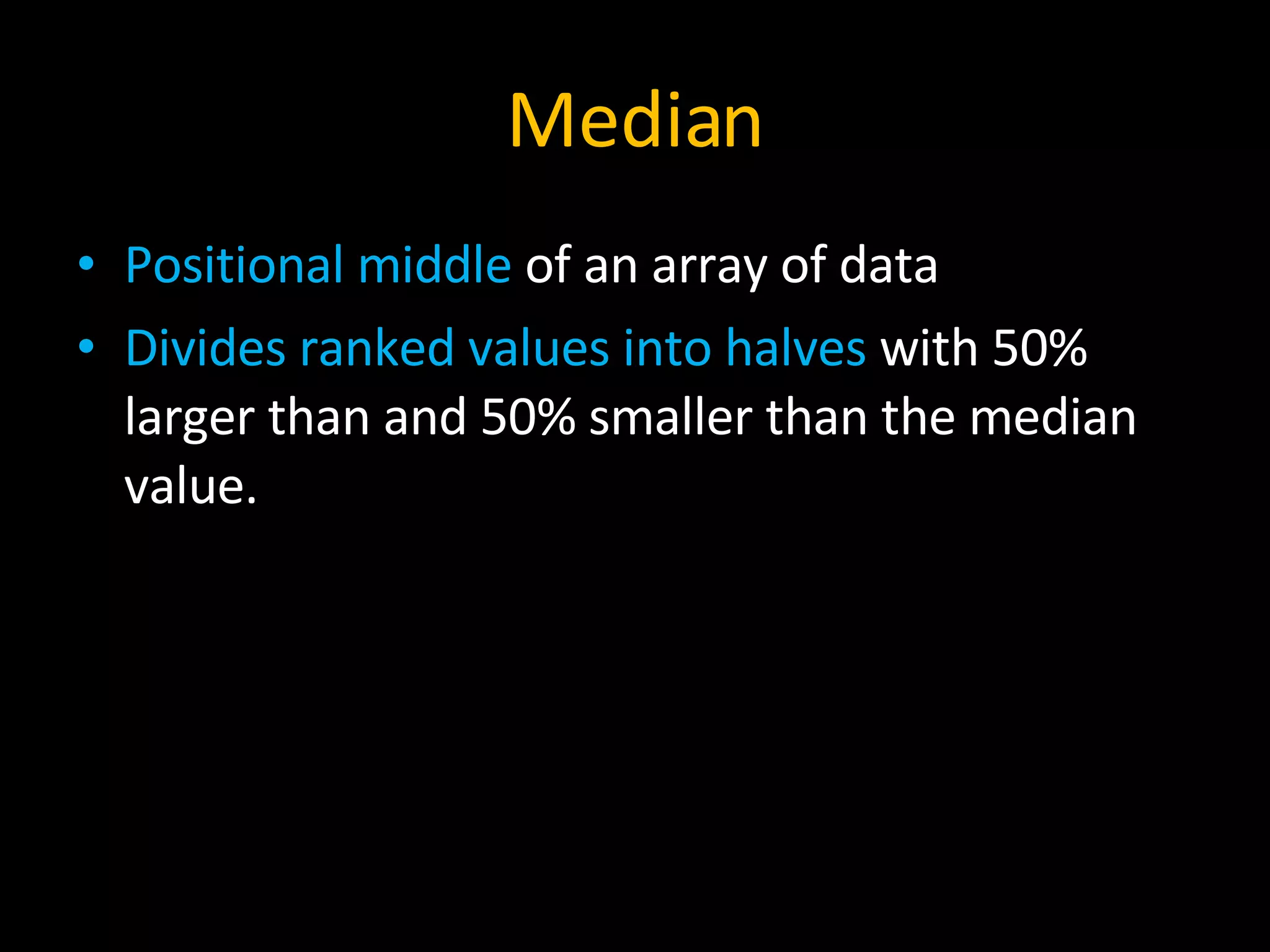 Median

• Positional middle of an array of data
• Divides ranked values into halves with 50% larger than and 50% smaller than the median value.